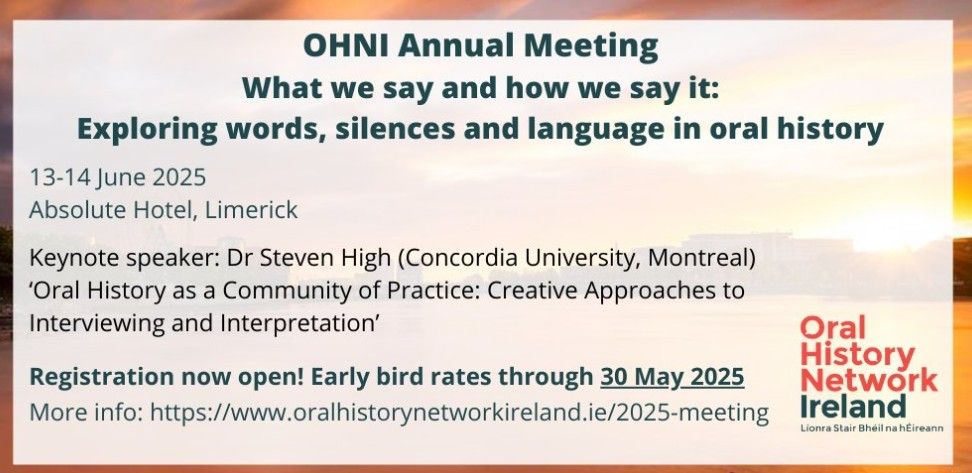 OHNI Annual Meeting
What we say and how we say it:
Exploring words, silences and language in oral history

13-14 June 2025
Absolute Hotel, Limerick

Keynote speaker: Dr Steven High (Concordia University, Montreal)
'Oral History as a Community of Practice: Creative Approaches to Interviewing and Interpretation'

Registration now open! Early bird rates through 30 May 2025
More info: https://www.oralhistorynetworkireland.ie/2025-meeting

Oral History Network Ireland
Líonra Stair Bhéil na hÉireann